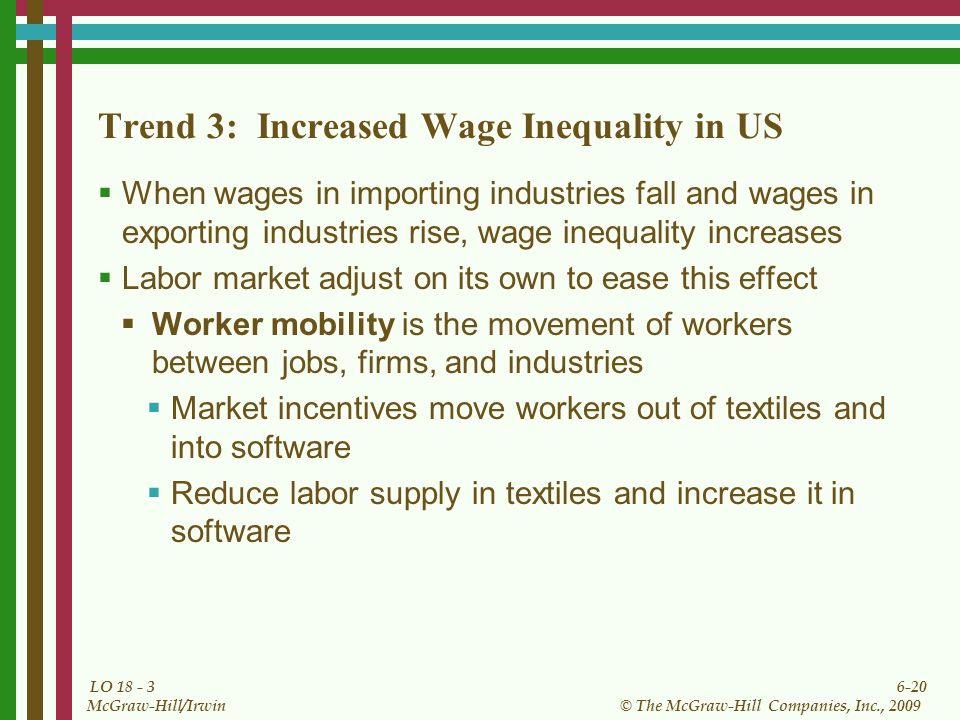 Trend 3: Increased Wage Inequality in US

▪ When wages in importing industries fall and wages in exporting industries rise, wage inequality increases

▪ Labor market adjust on its own to ease this effect

▪ **Worker mobility** is the movement of workers between jobs, firms, and industries

▪ Market incentives move workers out of textiles and into software

▪ Reduce labor supply in textiles and increase it in software

LO 18 - 3
McGraw-Hill/Irwin

6-20
© The McGraw-Hill Companies, Inc., 2009